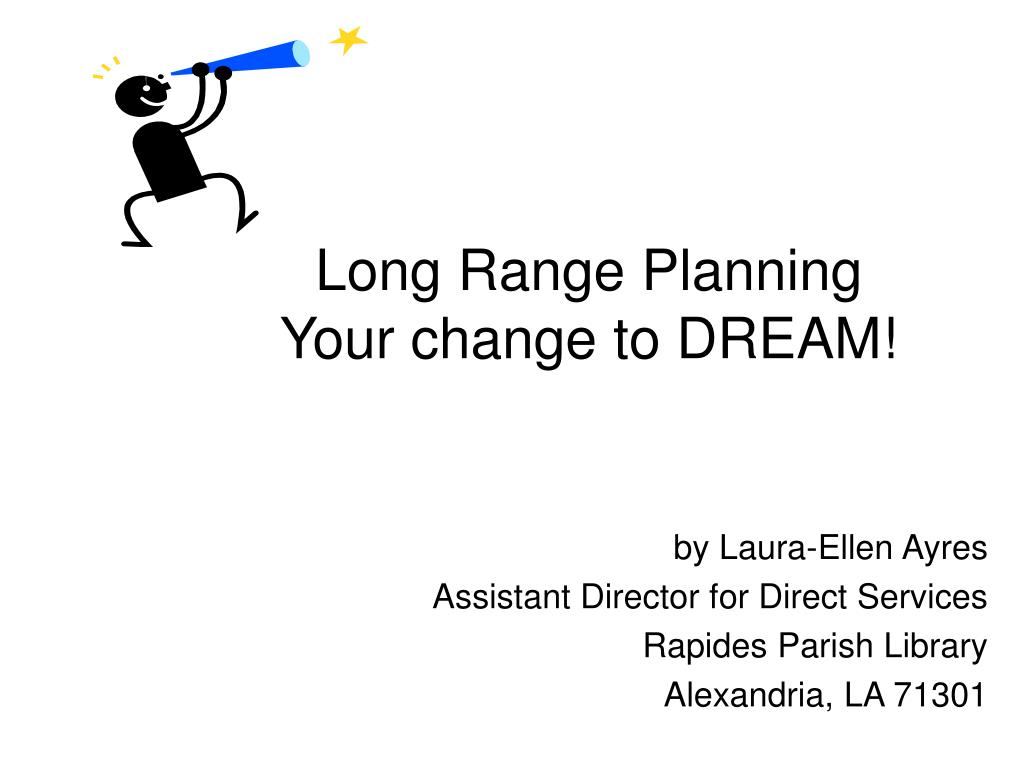 Long Range Planning
Your change to DREAM!

by Laura-Ellen Ayres
Assistant Director for Direct Services
Rapides Parish Library
Alexandria, LA 71301